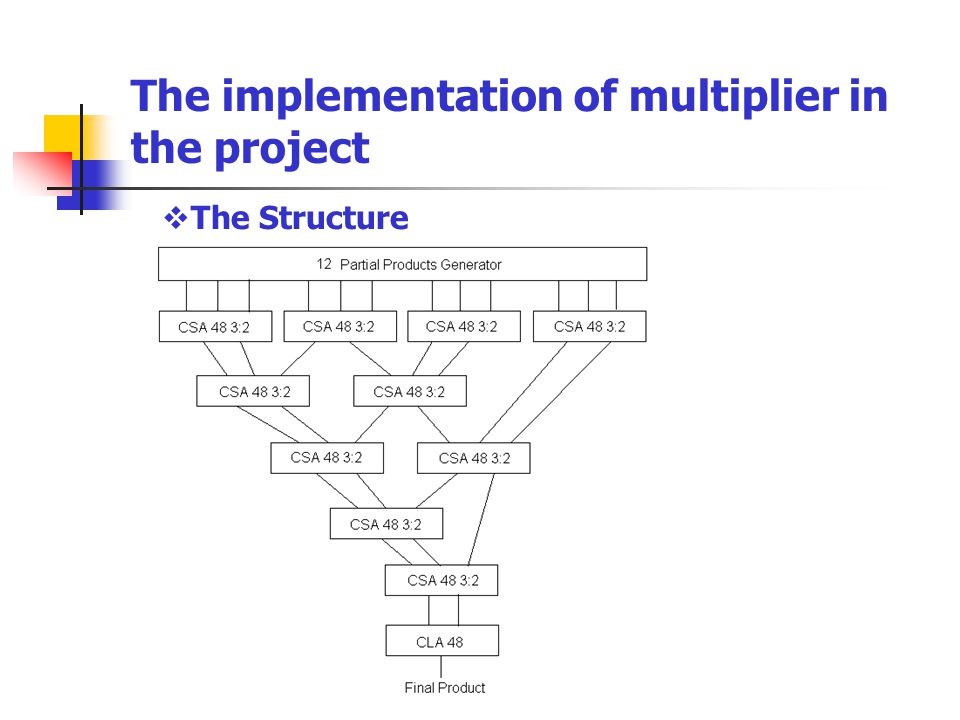 The implementation of multiplier in the project

❖The Structure

12 Partial Products Generator

CSA 48 3:2
CSA 48 3:2
CSA 48 3:2
CSA 48 3:2

CSA 48 3:2
CSA 48 3:2

CSA 48 3:2
CSA 48 3:2

CSA 48 3:2

CSA 48 3:2

CLA 48

Final Product